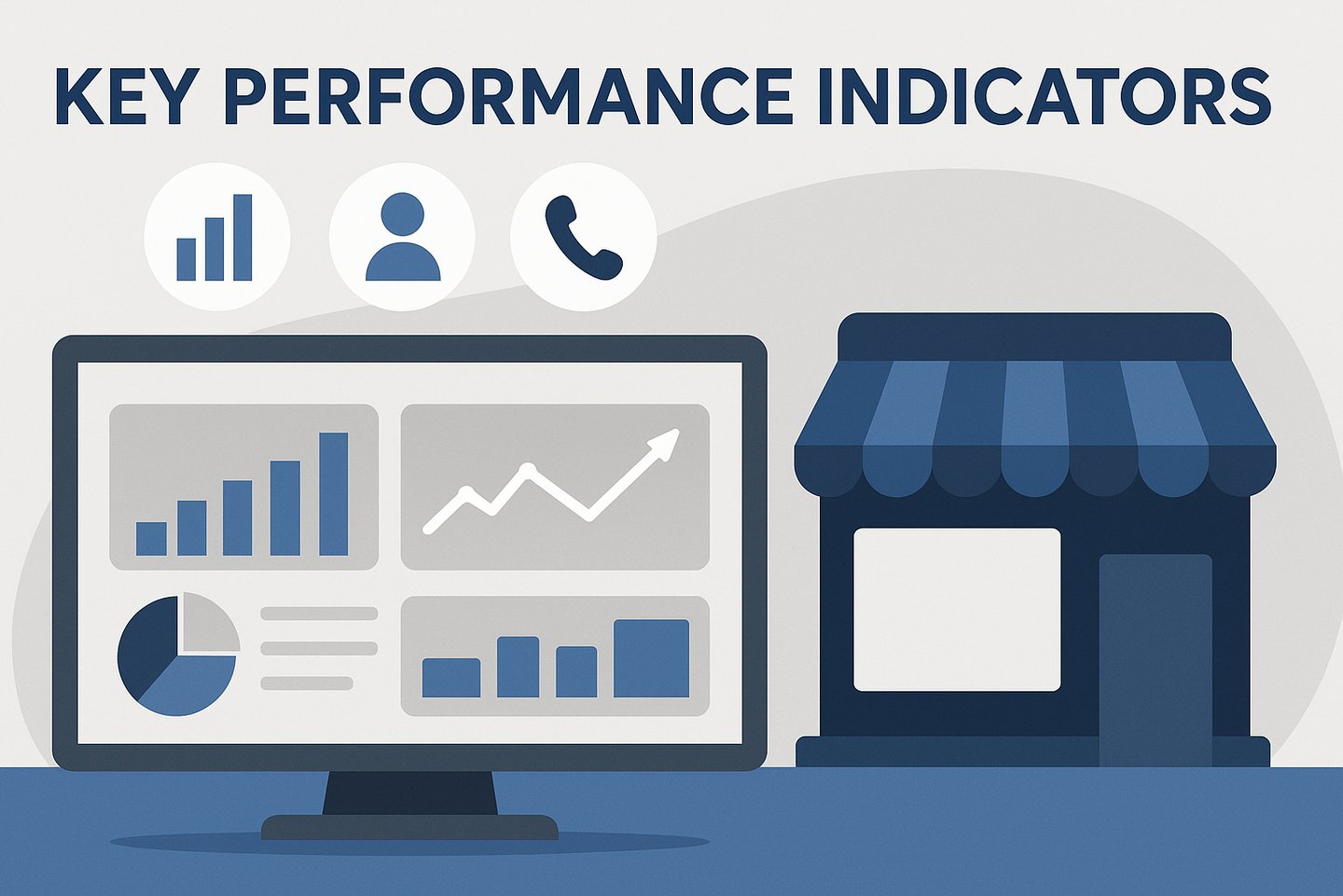 KEY PERFORMANCE INDICATORS